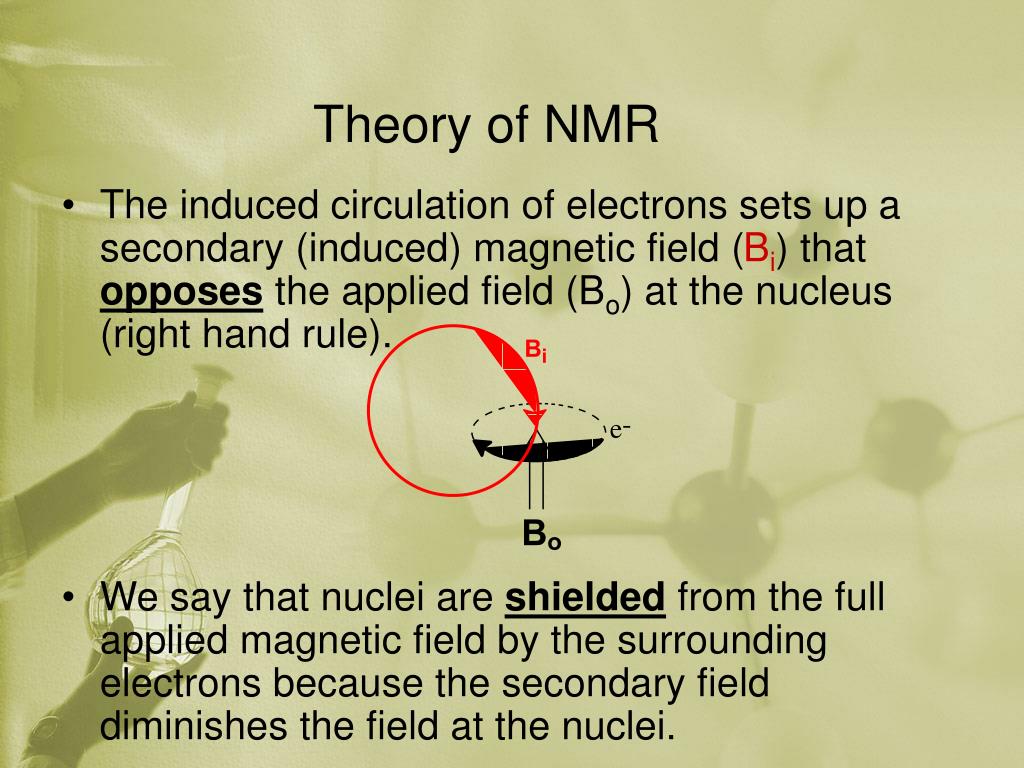 Theory of NMR

• The induced circulation of electrons sets up a secondary (induced) magnetic field ($B_i$) that **opposes** the applied field ($B_o$) at the nucleus (right hand rule).

$B_i$

$e^-$

$B_o$

• We say that nuclei are **shielded** from the full applied magnetic field by the surrounding electrons because the secondary field diminishes the field at the nuclei.